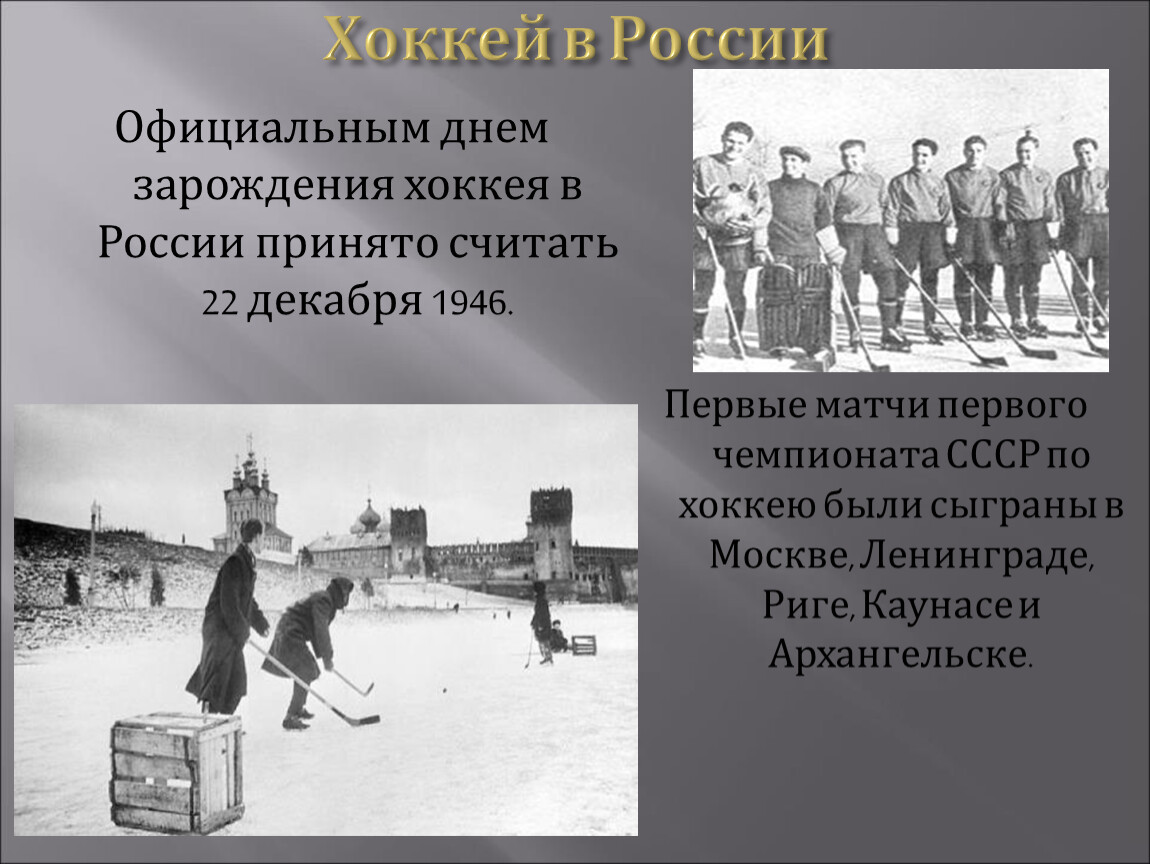 Хоккей в России

Официальным днем зарождения хоккея в России принято считать 22 декабря 1946.

Первые матчи первого чемпионата СССР по хоккею были сыграны в Москве, Ленинграде, Риге, Каунасе и Архангельске.